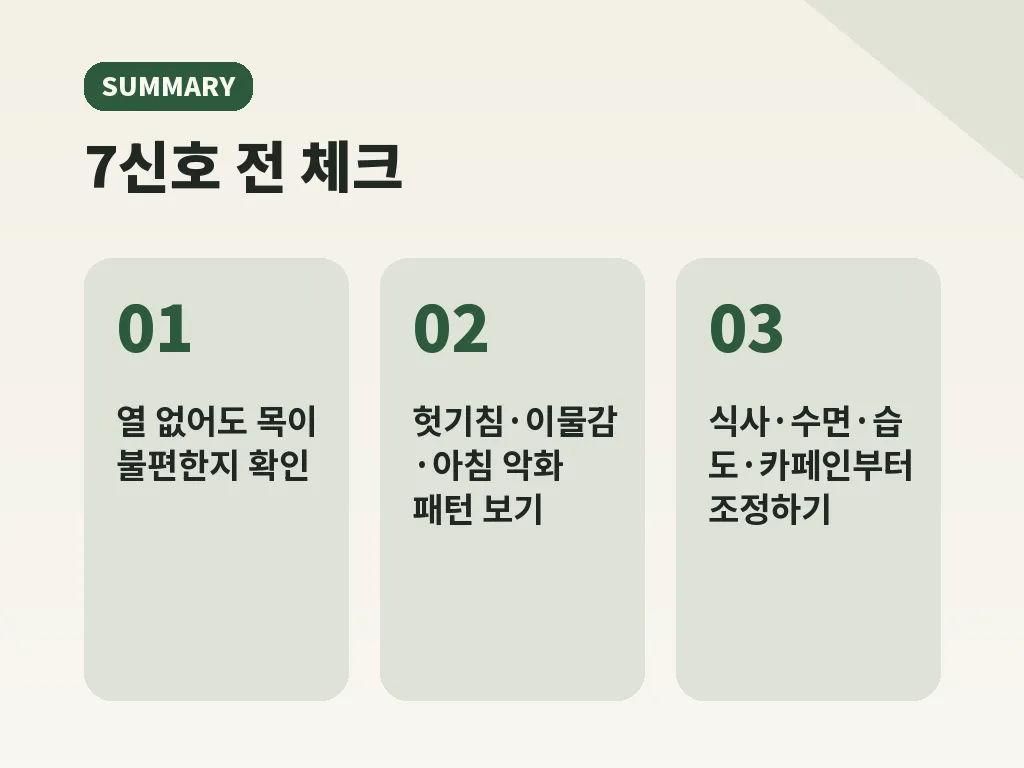 SUMMARY

7신호 전 체크

01

열 없어도 목이 불편한지 확인

02

헛기침·이물감·아침 악화 패턴 보기

03

식사·수면·습도·카페인부터 조정하기